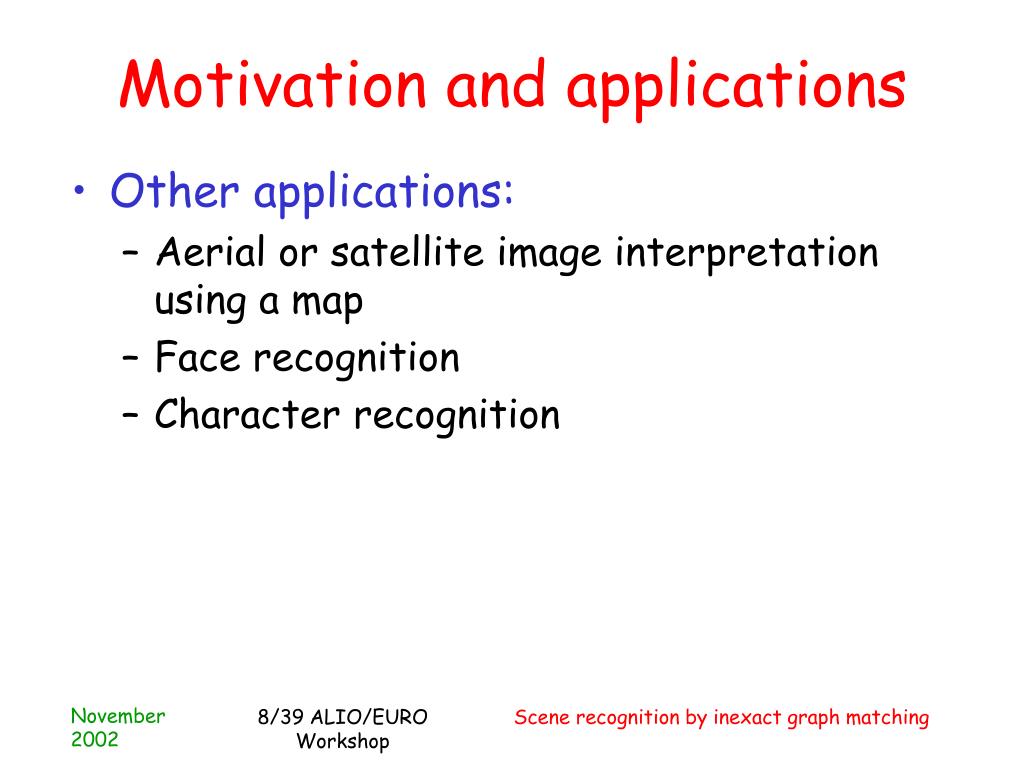 Motivation and applications

• Other applications:
– Aerial or satellite image interpretation using a map
– Face recognition
– Character recognition

November 2002

8/39 ALIO/EURO Workshop

Scene recognition by inexact graph matching